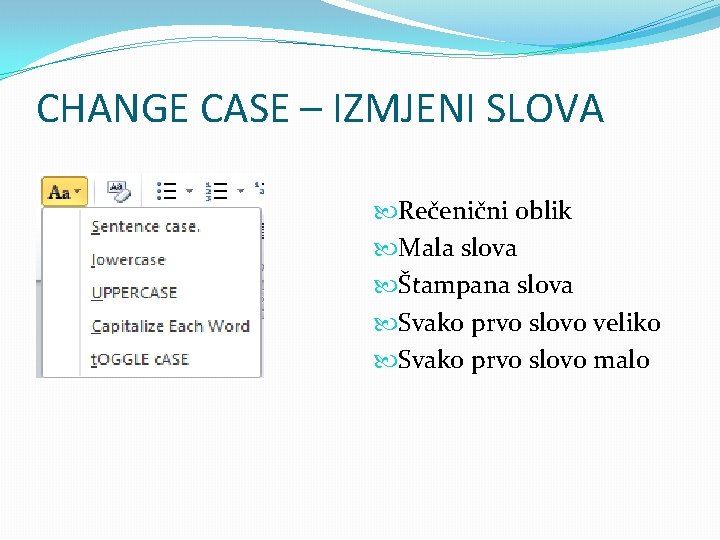 CHANGE CASE – IZMJENI SLOVA

Aa

Sentence case.
lowercase
UPPERCASE
Capitalize Each Word
tOGGLE cASE

Rečenični oblik
Mala slova
Štampana slova
Svako prvo slovo veliko
Svako prvo slovo malo